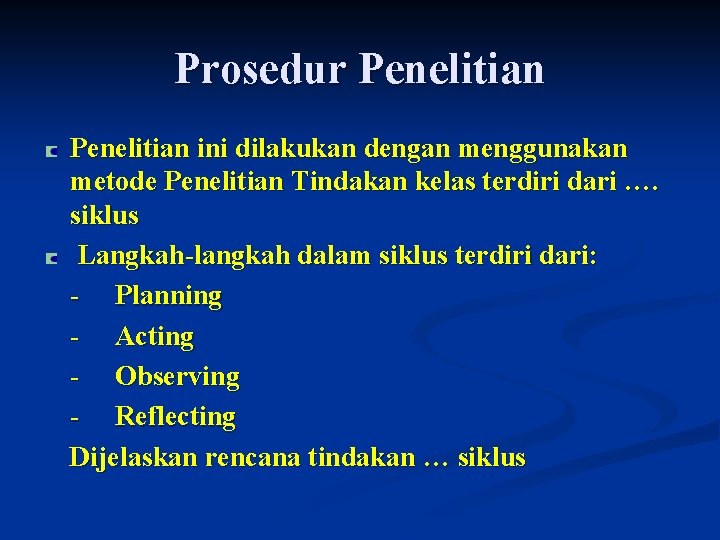 Prosedur Penelitian

Penelitian ini dilakukan dengan menggunakan metode Penelitian Tindakan kelas terdiri dari …. siklus

Langkah-langkah dalam siklus terdiri dari:

- Planning
- Acting
- Observing
- Reflecting

Dijelaskan rencana tindakan … siklus